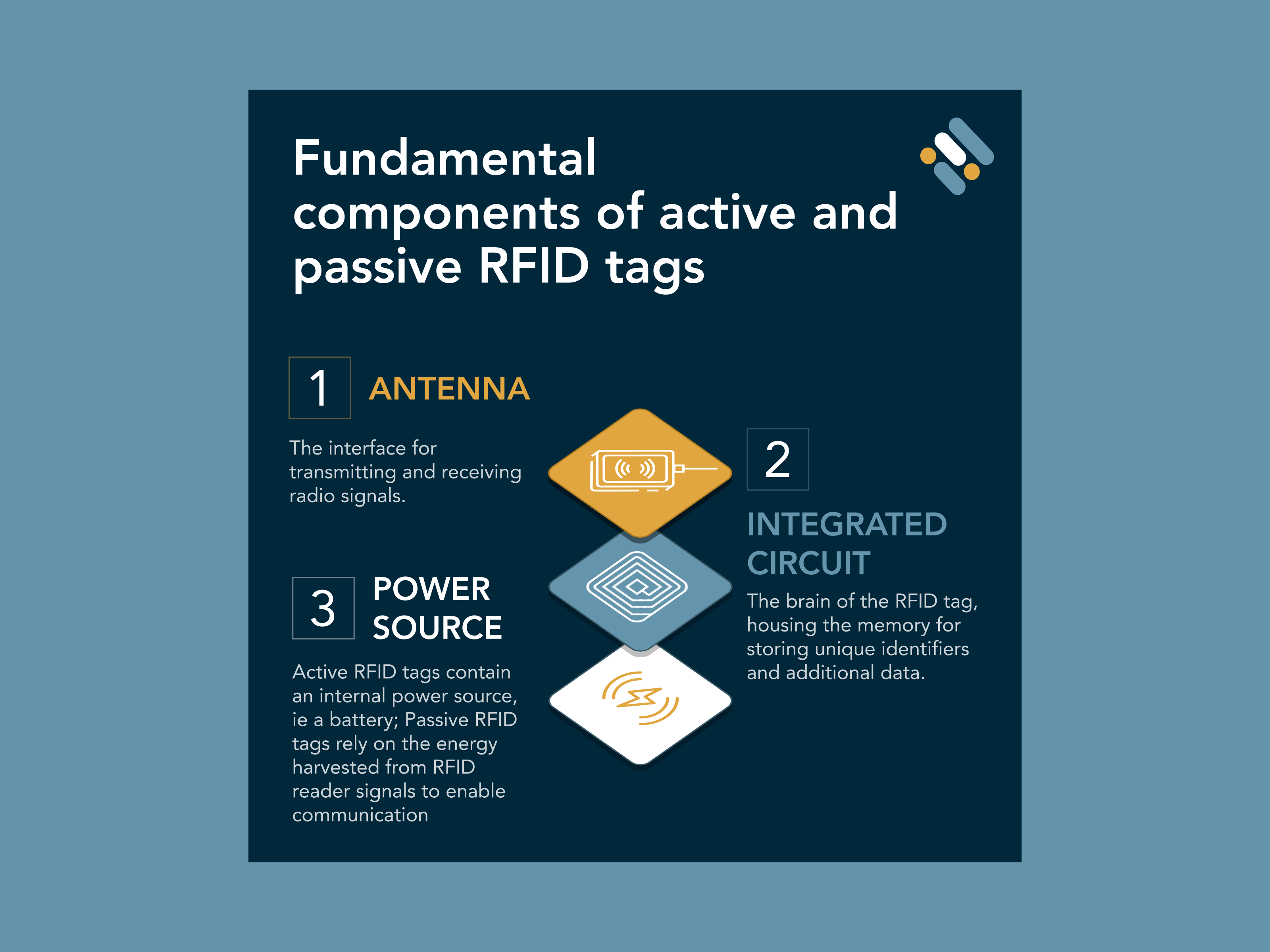 Fundamental components of active and passive RFID tags

1 ANTENNA

The interface for transmitting and receiving radio signals.

2

INTEGRATED CIRCUIT

The brain of the RFID tag, housing the memory for storing unique identifiers and additional data.

3 POWER SOURCE

Active RFID tags contain an internal power source, ie a battery; Passive RFID tags rely on the energy harvested from RFID reader signals to enable communication